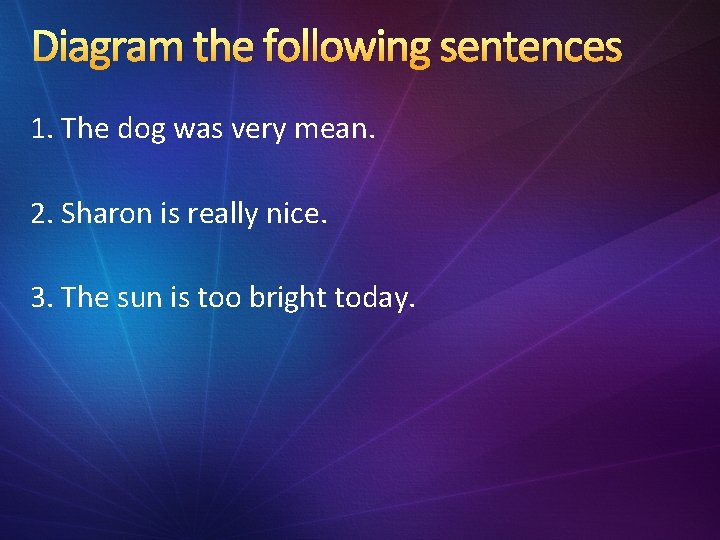 Diagram the following sentences

1. The dog was very mean.

2. Sharon is really nice.

3. The sun is too bright today.